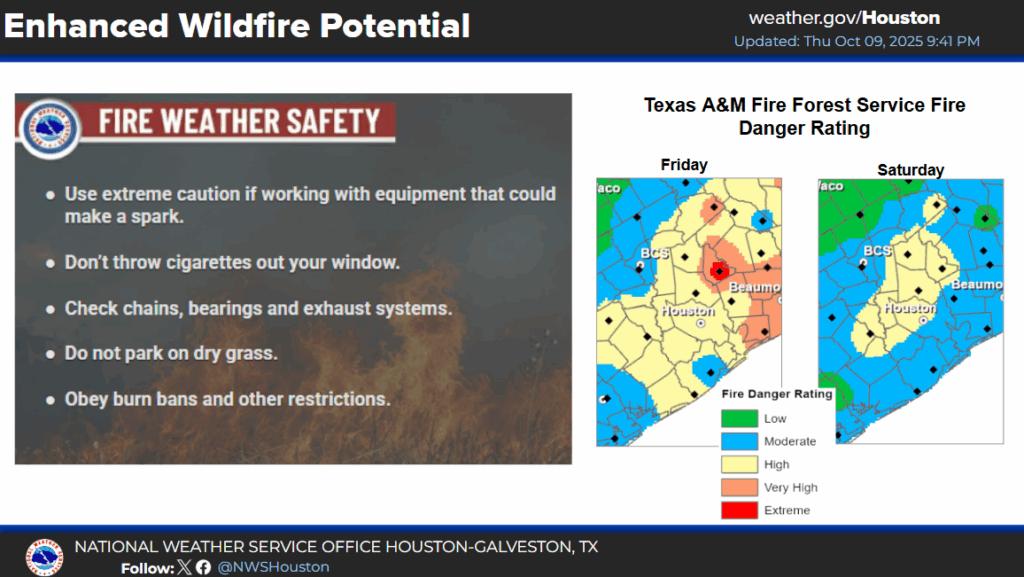 Enhanced Wildfire Potential

weather.gov/Houston
Updated: Thu Oct 09, 2025 9:41 PM

FIRE WEATHER SAFETY

- Use extreme caution if working with equipment that could make a spark.
- Don't throw cigarettes out your window.
- Check chains, bearings and exhaust systems.
- Do not park on dry grass.
- Obey burn bans and other restrictions.

Texas A&M Fire Forest Service Fire Danger Rating

Friday
aco
BCS
Houston
Beaumo

Saturday
aco
BCS
Houston
Beaumo

Fire Danger Rating
Low
Moderate
High
Very High
Extreme

NATIONAL WEATHER SERVICE OFFICE HOUSTON-GALVESTON, TX
Follow: @NWSHouston